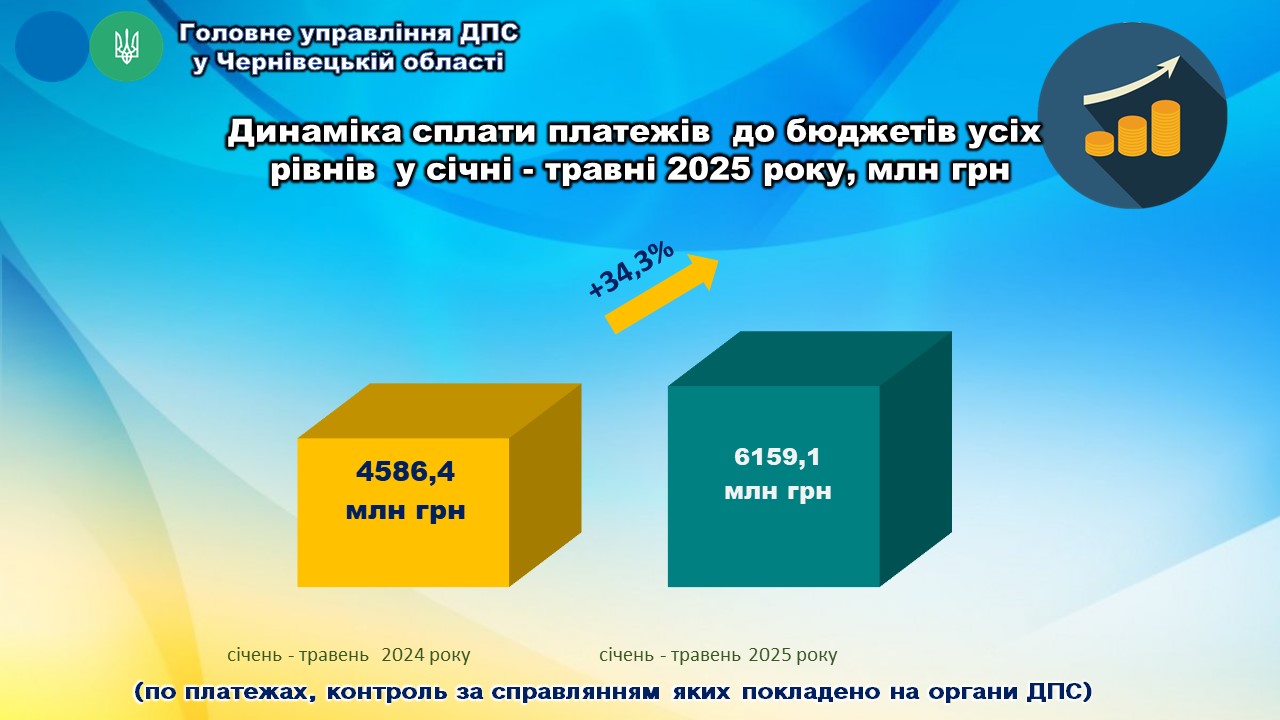 Головне управління ДПС
у Чернівецькій області

Динаміка сплати платежів до бюджетів усіх рівнів у січні - травні 2025 року, млн грн

+34,3%

4586,4
млн грн

6159,1
млн грн

січень - травень 2024 року

січень - травень 2025 року

(по платежах, контроль за справлянням яких покладено на органи ДПС)